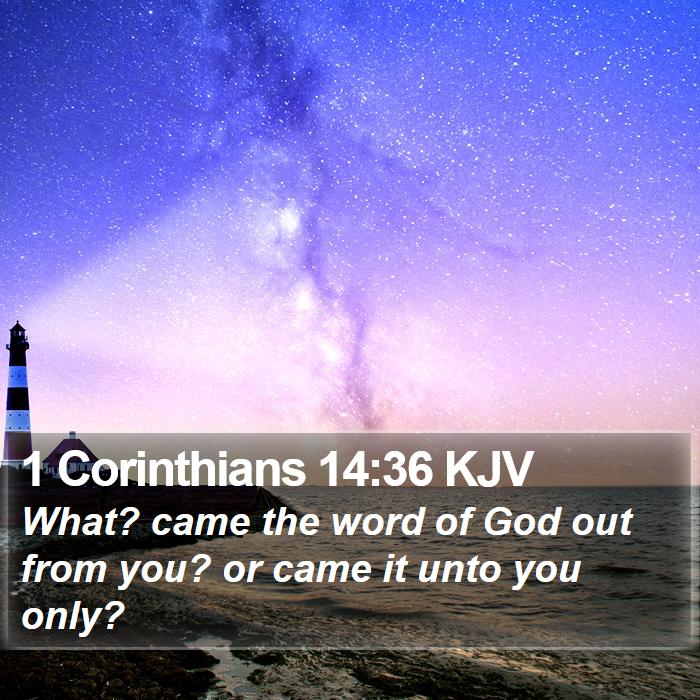 1 Corinthians 14:36 KJV

What? came the word of God out from you? or came it unto you only?